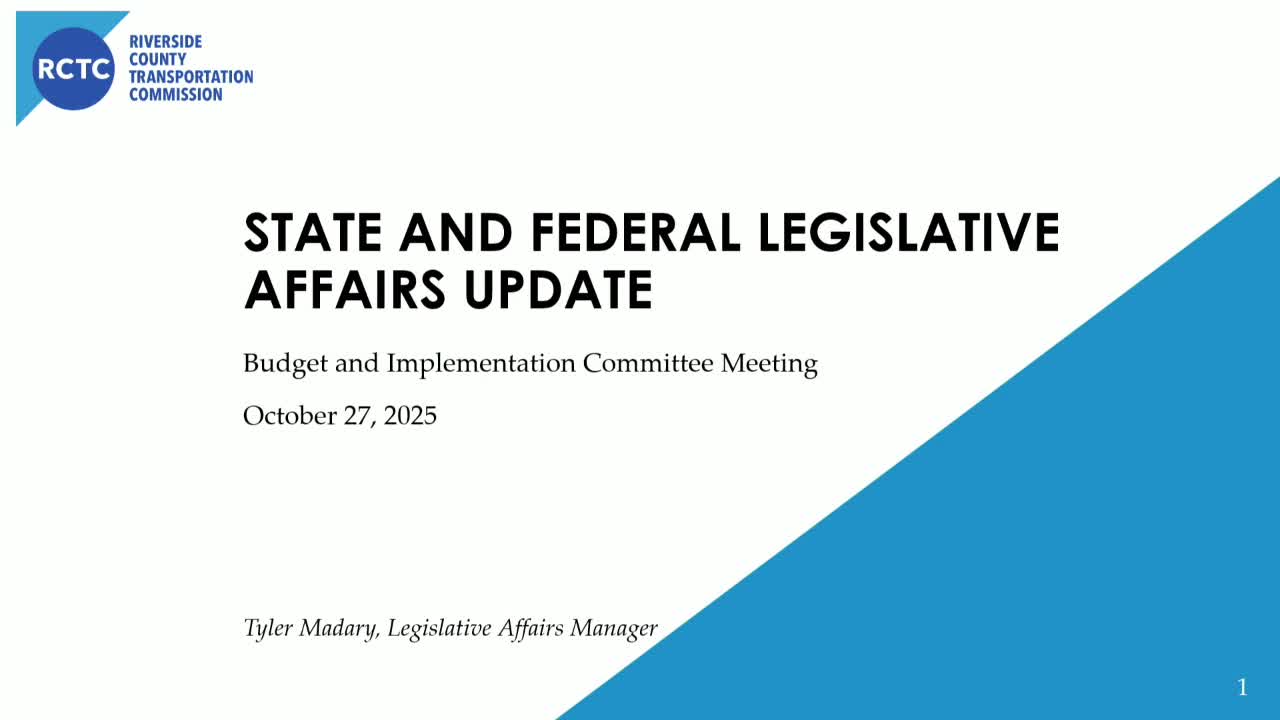 RCTC
RIVERSIDE COUNTY TRANSPORTATION COMMISSION

STATE AND FEDERAL LEGISLATIVE AFFAIRS UPDATE

Budget and Implementation Committee Meeting

October 27, 2025

Tyler Madary, Legislative Affairs Manager

1